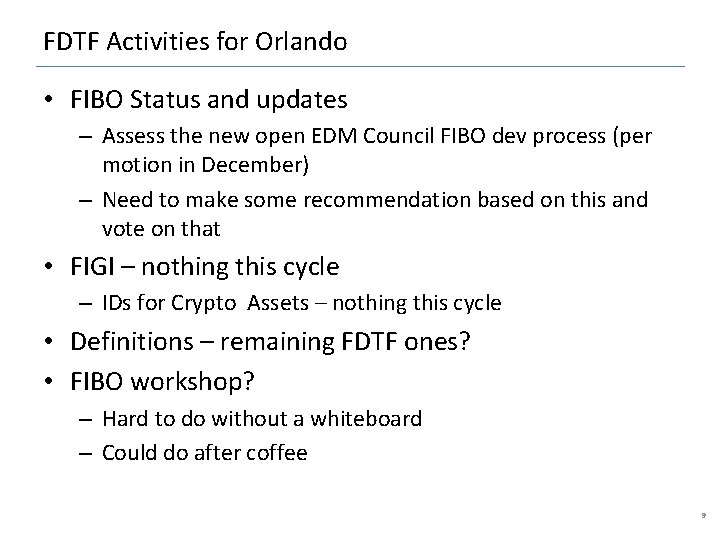 FDTF Activities for Orlando

• FIBO Status and updates
 – Assess the new open EDM Council FIBO dev process (per motion in December)
 – Need to make some recommendation based on this and vote on that
• FIGI – nothing this cycle
 – IDs for Crypto Assets – nothing this cycle
• Definitions – remaining FDTF ones?
• FIBO workshop?
 – Hard to do without a whiteboard
 – Could do after coffee

9